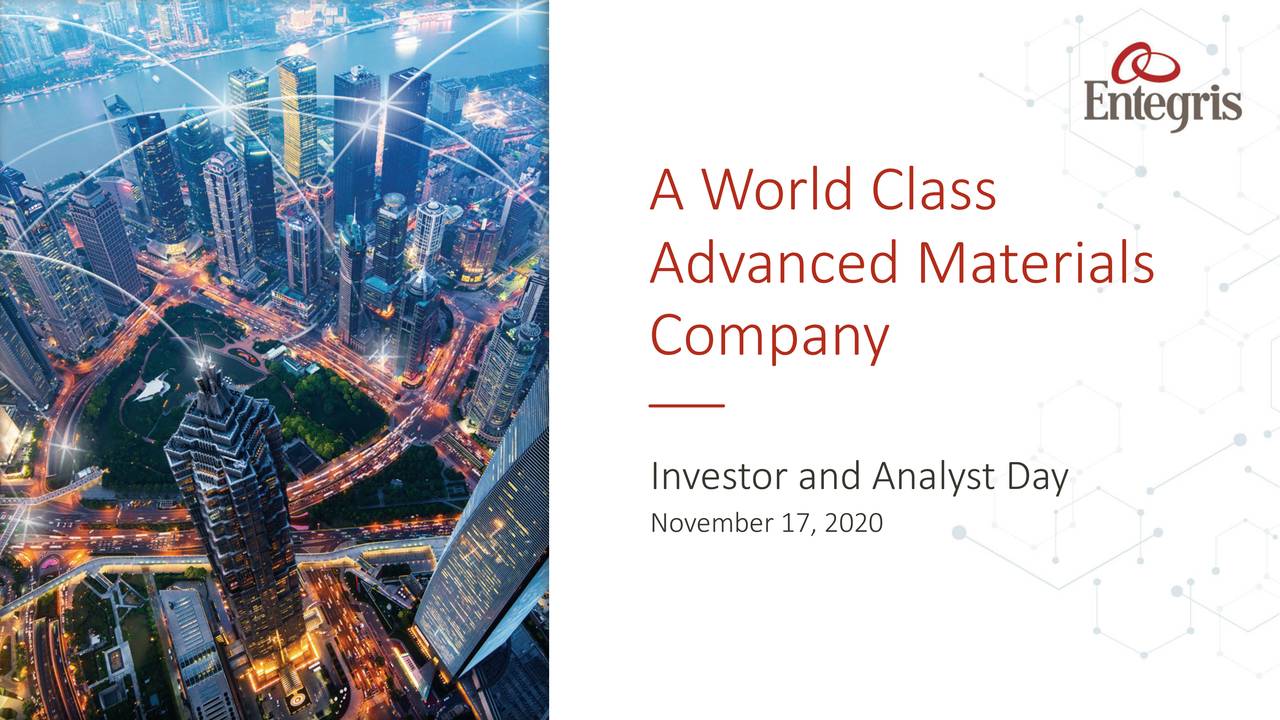 Entegris

A World Class Advanced Materials Company

Investor and Analyst Day

November 17, 2020